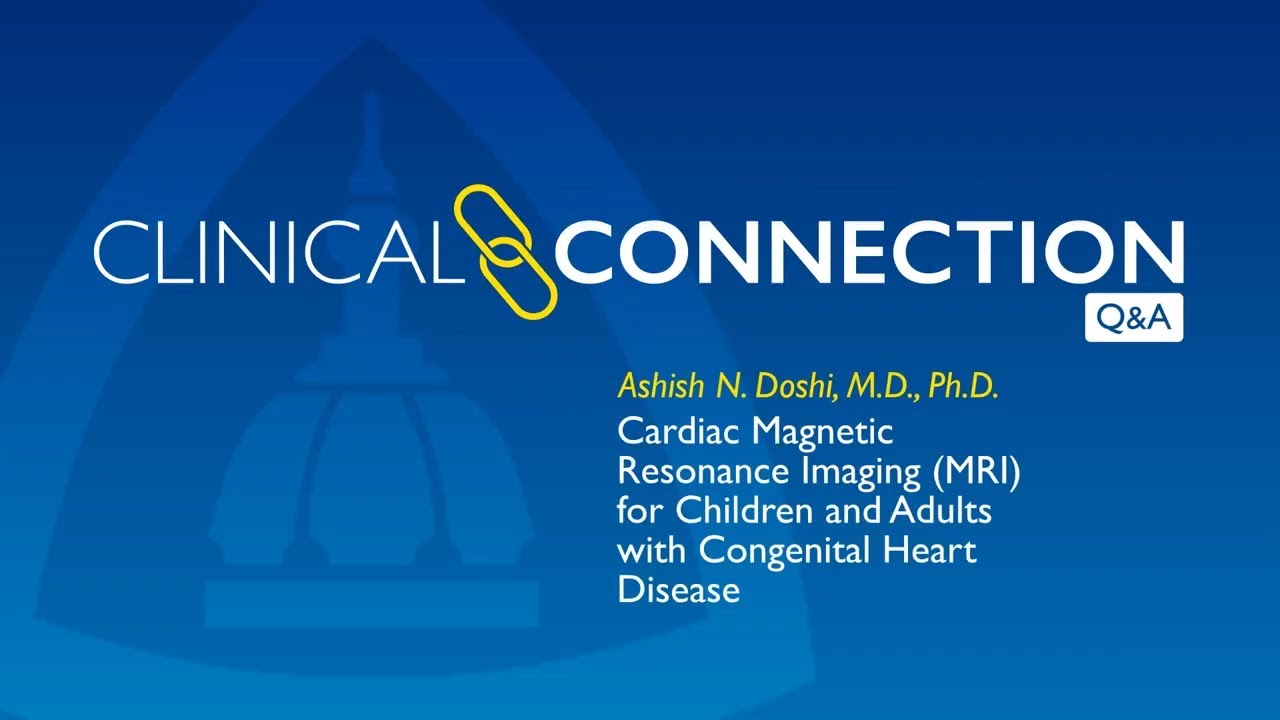 CLINICAL CONNECTION
Q&A

Ashish N. Doshi, M.D., Ph.D.
Cardiac Magnetic Resonance Imaging (MRI) for Children and Adults with Congenital Heart Disease